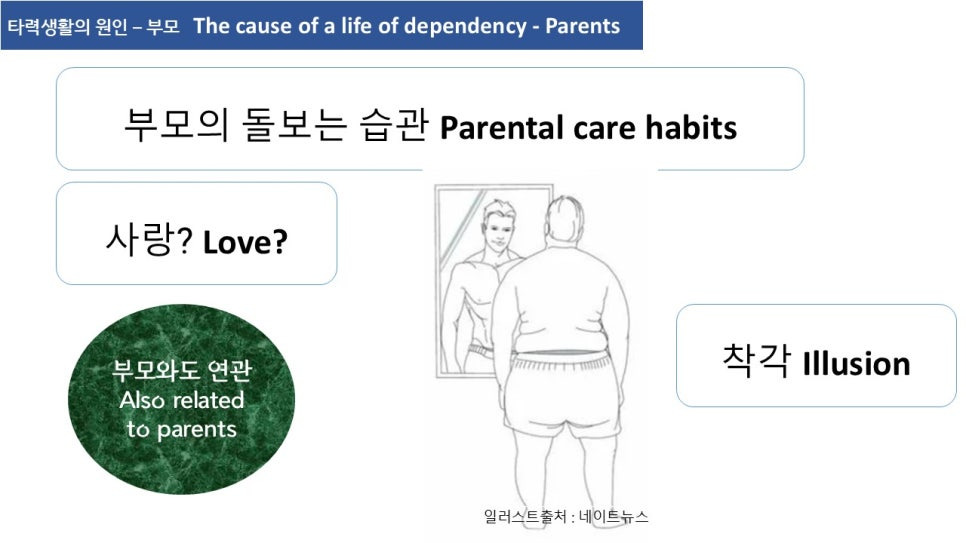 타력생활의 원인 – 부모 The cause of a life of dependency - Parents

부모의 돌보는 습관 Parental care habits

사랑? Love?

부모와도 연관 Also related to parents

착각 Illusion

일러스트출처 : 네이트뉴스